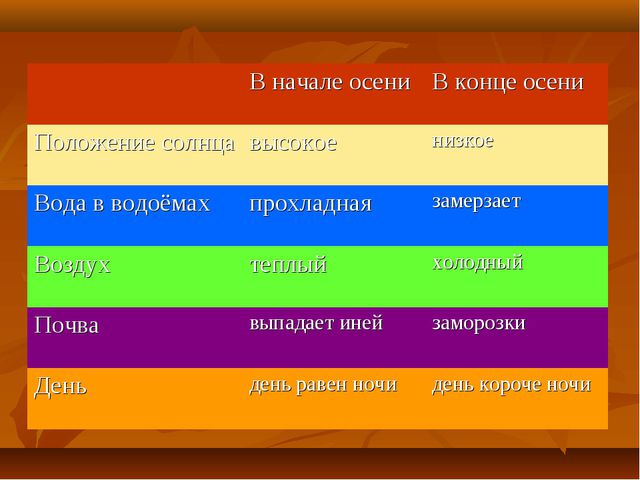 |  | В начале осени | В конце осени |
|---|---|---|
| Положение солнца | высокое | низкое |
| Вода в водоёмах | прохладная | замерзает |
| Воздух | теплый | холодный |
| Почва | выпадает иней | заморозки |
| День | день равен ночи | день короче ночи |